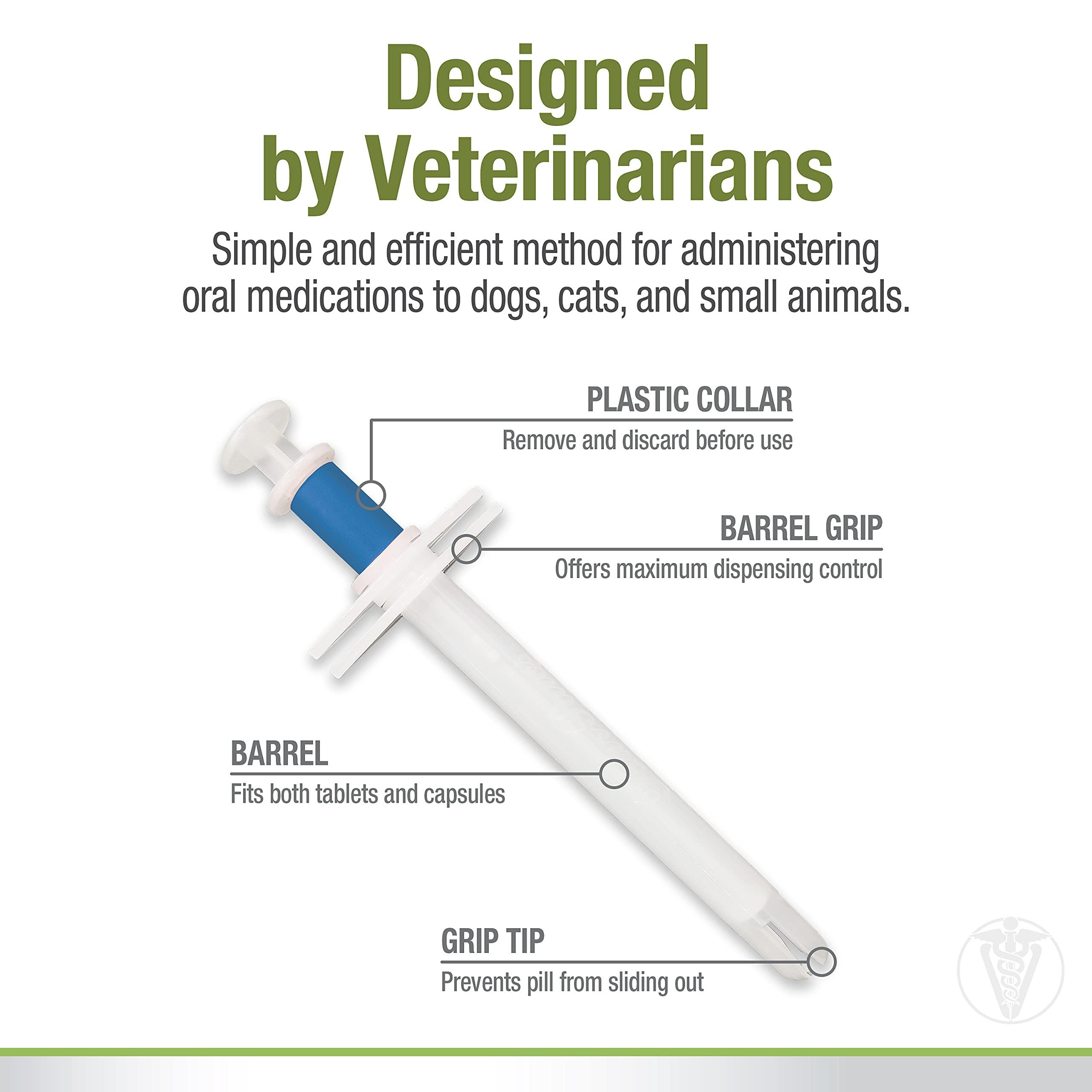 Designed by Veterinarians

Simple and efficient method for administering oral medications to dogs, cats, and small animals.

PLASTIC COLLAR
Remove and discard before use

BARREL GRIP
Offers maximum dispensing control

BARREL
Fits both tablets and capsules

GRIP TIP
Prevents pill from sliding out